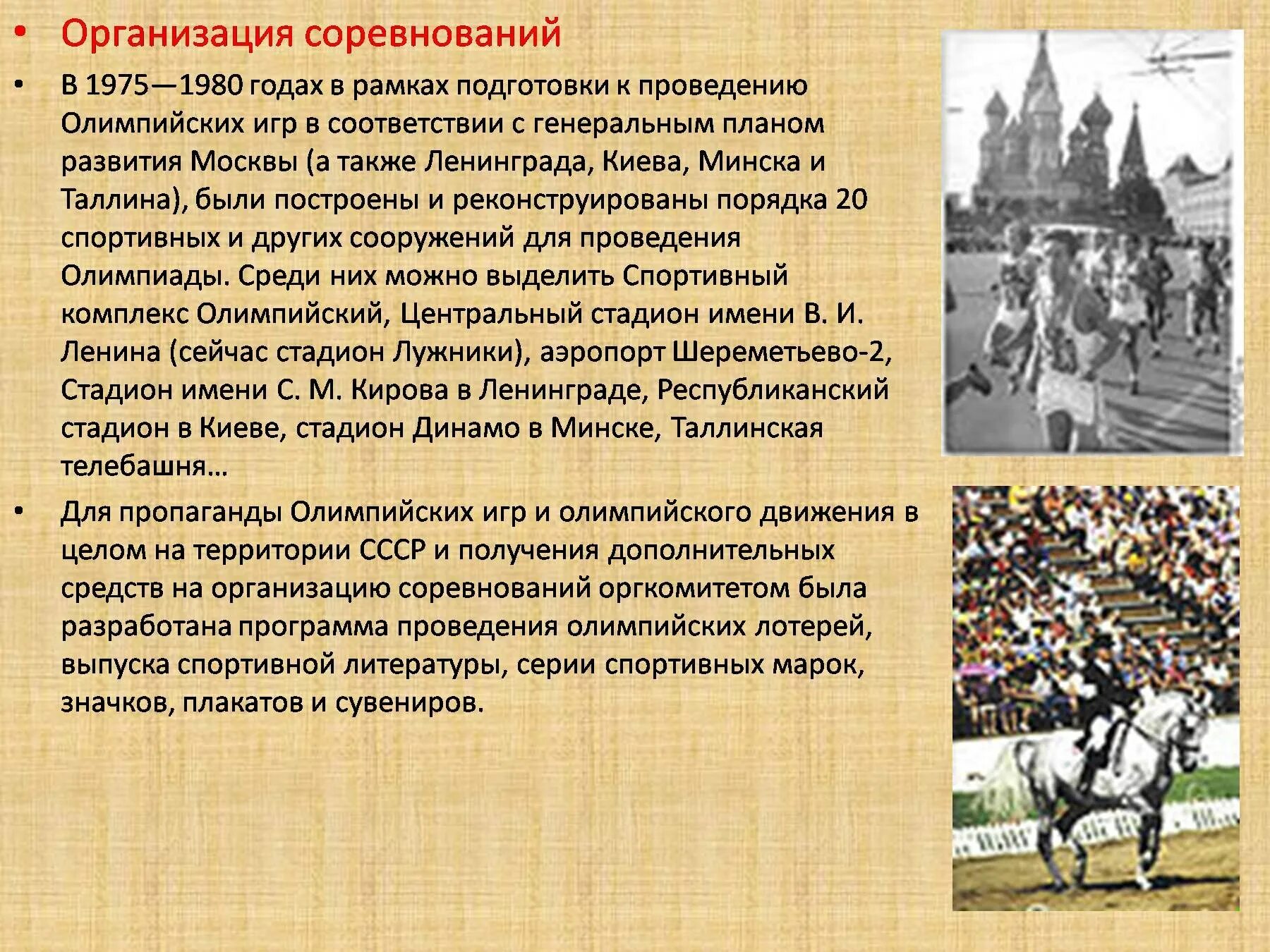 • Организация соревнований

• В 1975—1980 годах в рамках подготовки к проведению Олимпийских игр в соответствии с генеральным планом развития Москвы (а также Ленинграда, Киева, Минска и Таллина), были построены и реконструированы порядка 20 спортивных и других сооружений для проведения Олимпиады. Среди них можно выделить Спортивный комплекс Олимпийский, Центральный стадион имени В. И. Ленина (сейчас стадион Лужники), аэропорт Шереметьево-2, Стадион имени С. М. Кирова в Ленинграде, Республиканский стадион в Киеве, стадион Динамо в Минске, Таллинская телебашня…

• Для пропаганды Олимпийских игр и олимпийского движения в целом на территории СССР и получения дополнительных средств на организацию соревнований оргкомитетом была разработана программа проведения олимпийских лотерей, выпуска спортивной литературы, серии спортивных марок, значков, плакатов и сувениров.